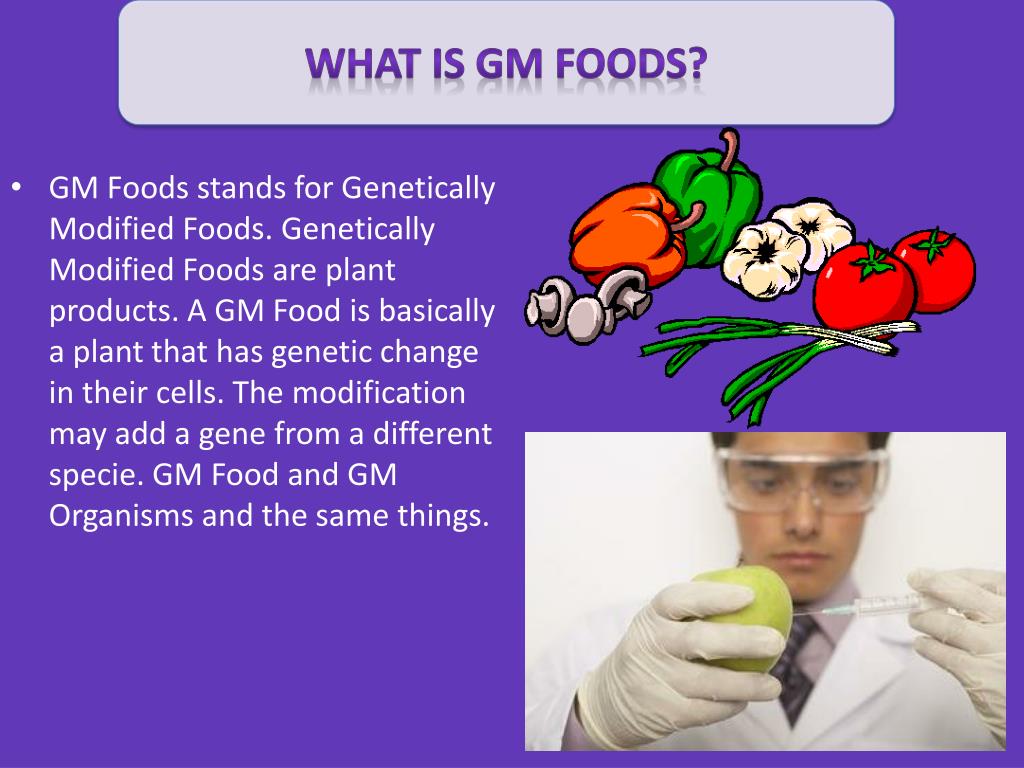 WHAT IS GM FOODS?

• GM Foods stands for Genetically Modified Foods. Genetically Modified Foods are plant products. A GM Food is basically a plant that has genetic change in their cells. The modification may add a gene from a different specie. GM Food and GM Organisms and the same things.